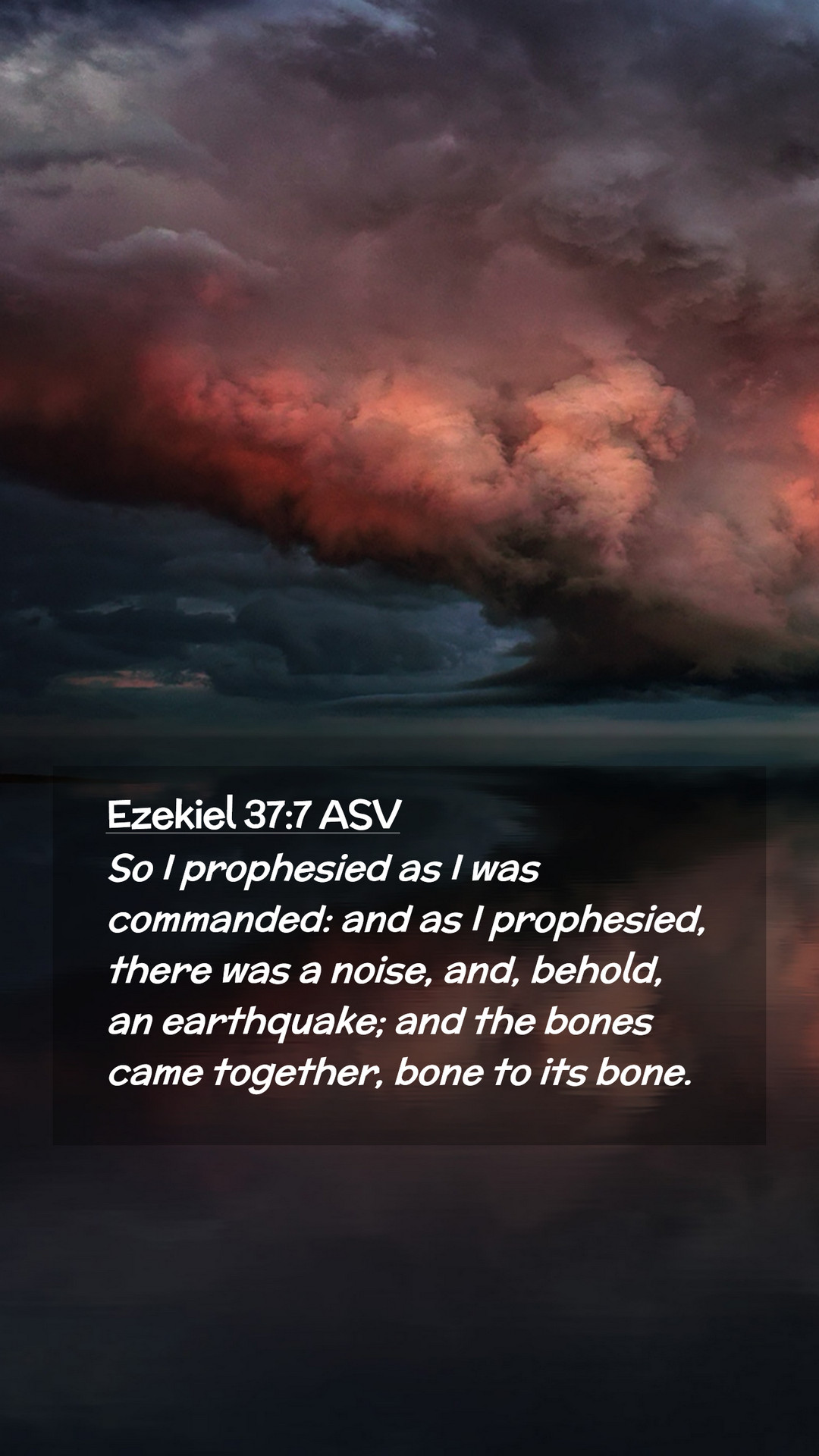 Ezekiel 37:7 ASV
So I prophesied as I was commanded: and as I prophesied, there was a noise, and, behold, an earthquake; and the bones came together, bone to its bone.